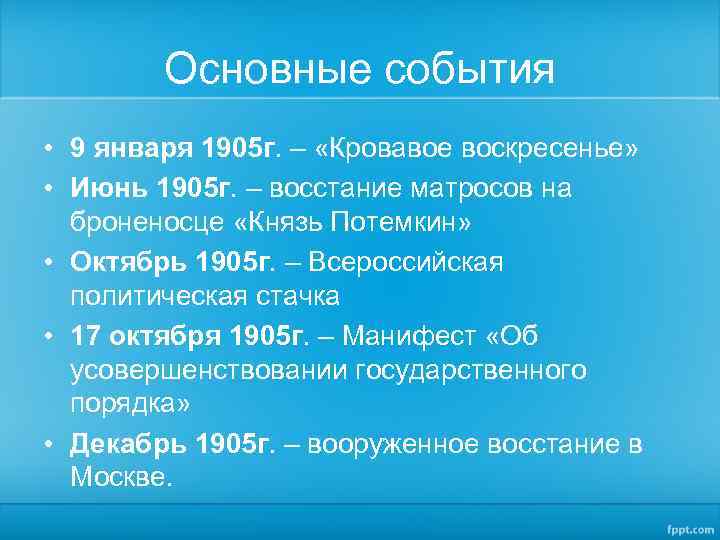 Основные события

• 9 января 1905г. – «Кровавое воскресенье»
• Июнь 1905г. – восстание матросов на броненосце «Князь Потемкин»
• Октябрь 1905г. – Всероссийская политическая стачка
• 17 октября 1905г. – Манифест «Об усовершенствовании государственного порядка»
• Декабрь 1905г. – вооруженное восстание в Москве.

fppt.com